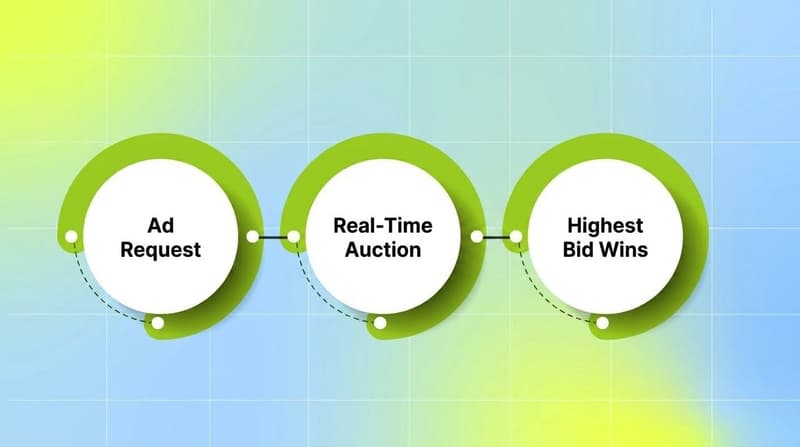 Ad Request

Real-Time Auction

Highest Bid Wins